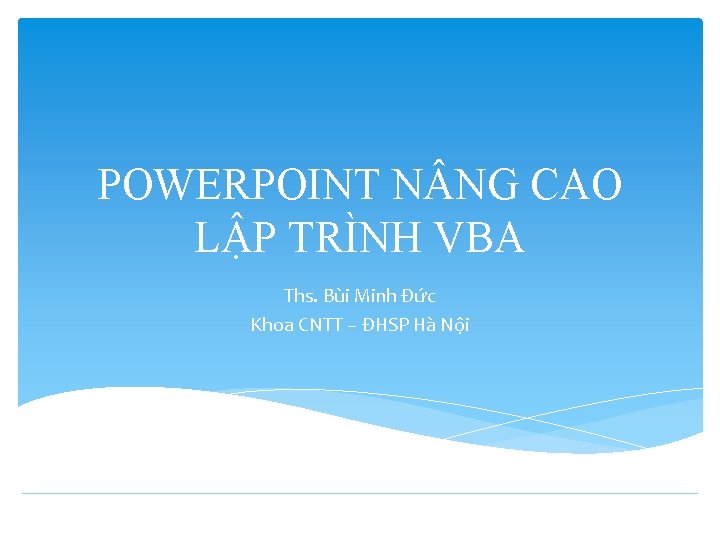 POWERPOINT NÂNG CAO
LẬP TRÌNH VBA

Ths. Bùi Minh Đức
Khoa CNTT – ĐHSP Hà Nội